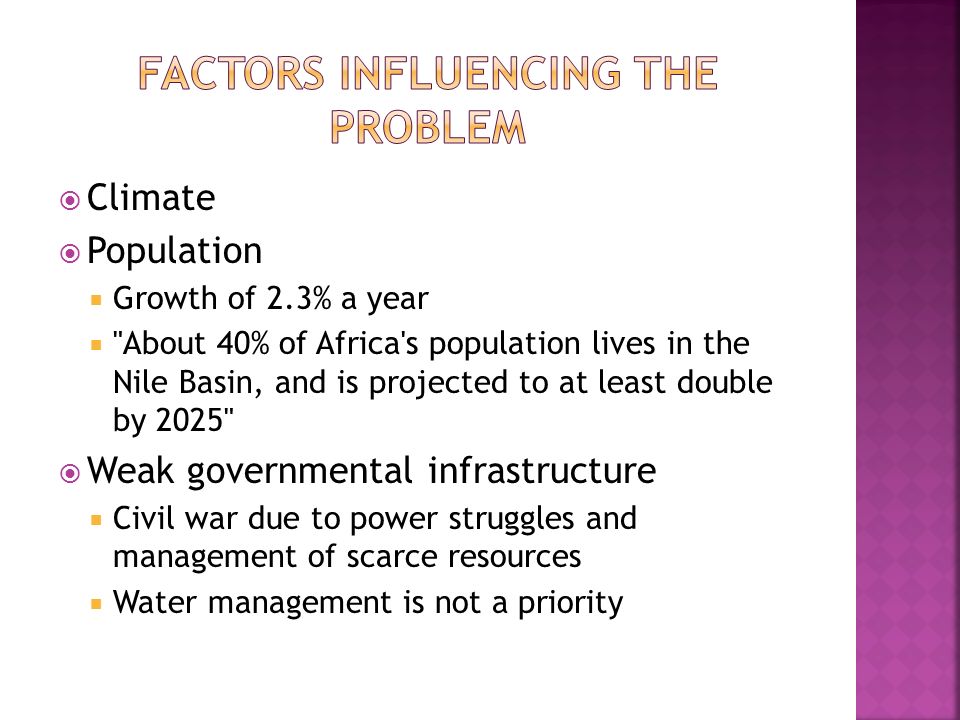 FACTORS INFLUENCING THE PROBLEM

Climate

Population

Growth of 2.3% a year

"About 40% of Africa's population lives in the Nile Basin, and is projected to at least double by 2025"

Weak governmental infrastructure

Civil war due to power struggles and management of scarce resources

Water management is not a priority